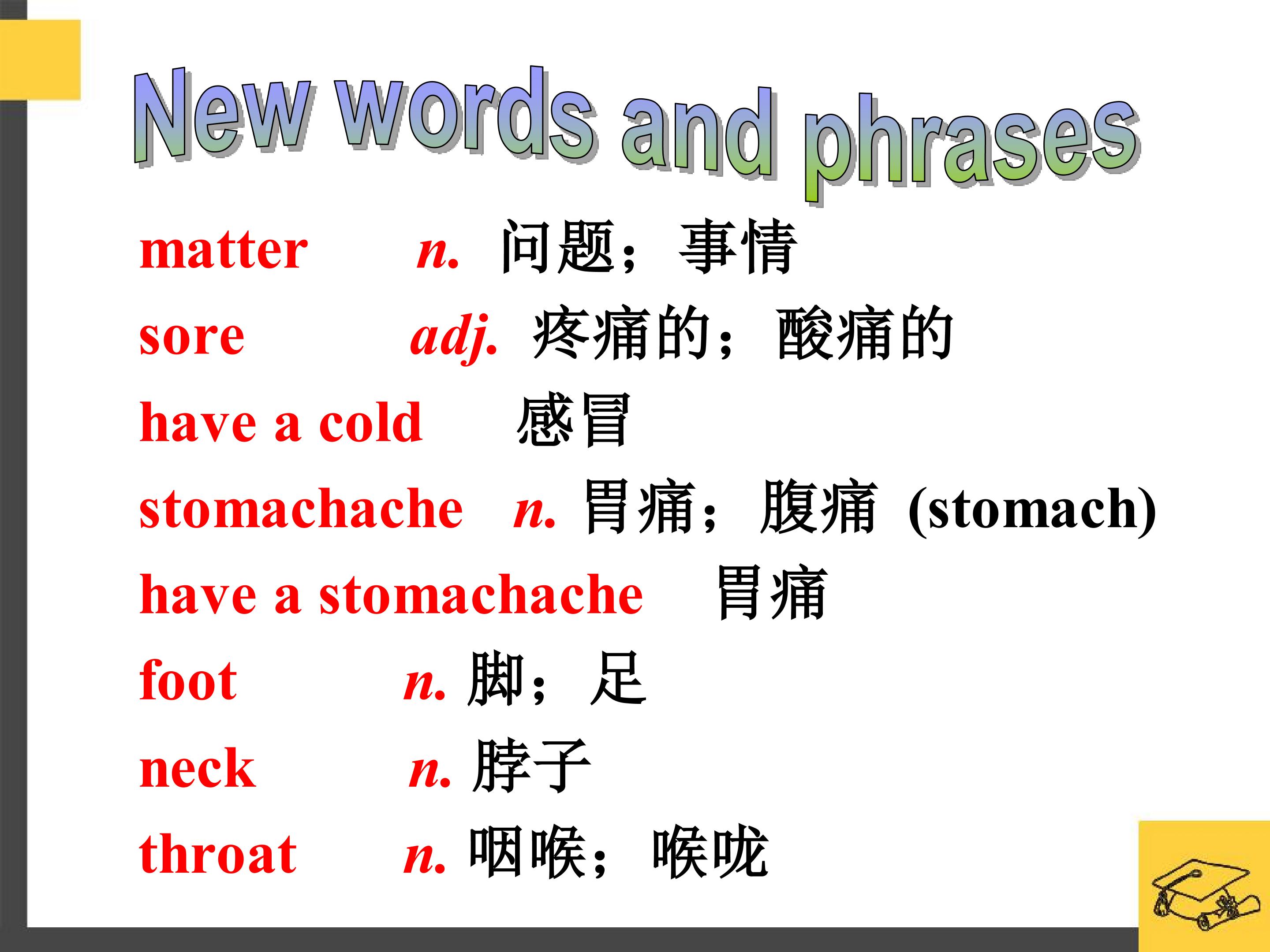 New words and phrases

matter n. 问题；事情

sore adj. 疼痛的；酸痛的

have a cold 感冒

stomachache n. 胃痛；腹痛 (stomach)

have a stomachache 胃痛

foot n. 脚；足

neck n. 脖子

throat n. 咽喉；喉咙